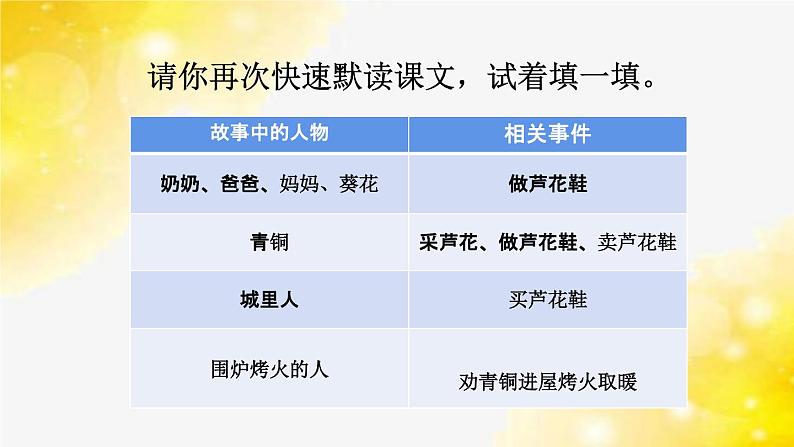 请你再次快速默读课文，试着填一填。

| 故事中的人物 | 相关事件 |
|---|---|
| 奶奶、爸爸、妈妈、葵花 | 做芦花鞋 |
| 青铜 | 采芦花、做芦花鞋、卖芦花鞋 |
| 城里人 | 买芦花鞋 |
| 围炉烤火的人 | 劝青铜进屋烤火取暖 |